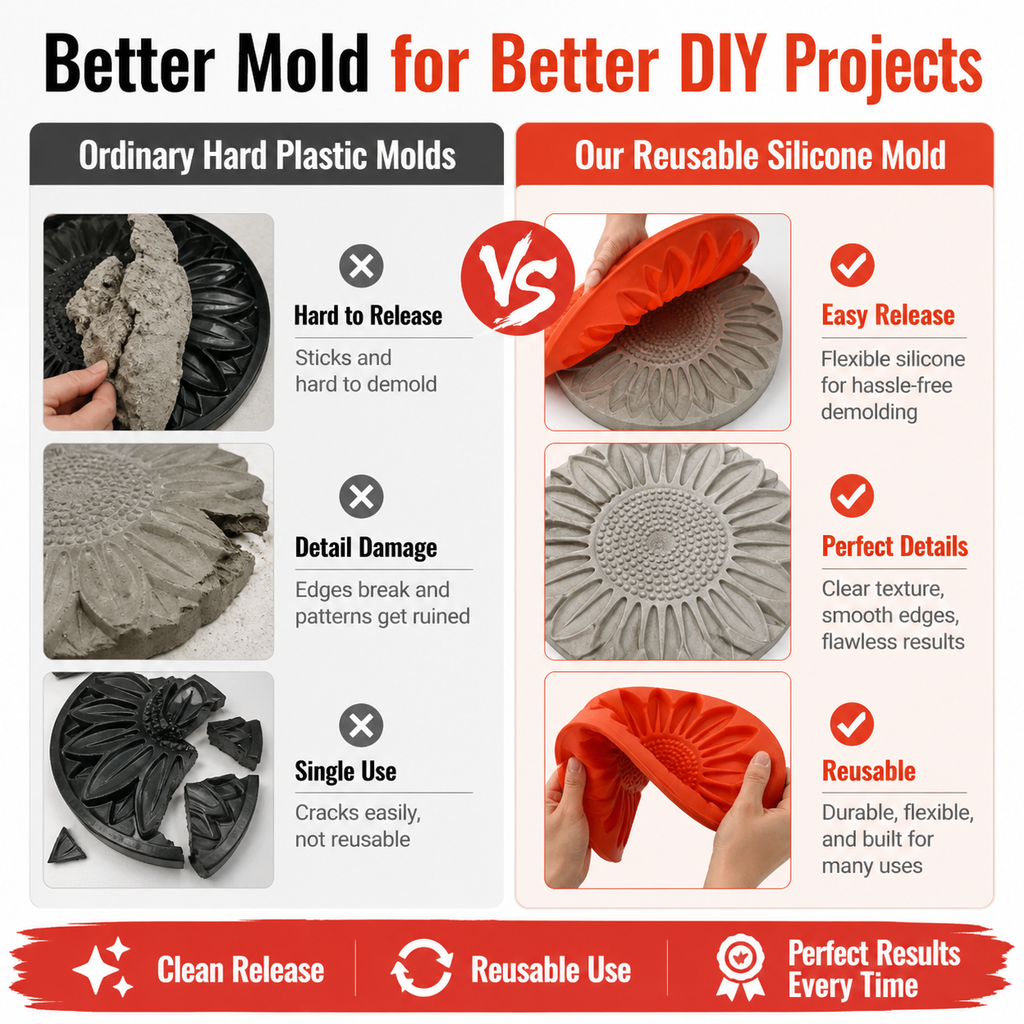 Better Mold for Better DIY Projects

Ordinary Hard Plastic Molds

Hard to Release
Sticks and hard to demold

Detail Damage
Edges break and patterns get ruined

Single Use
Cracks easily, not reusable

VS

Our Reusable Silicone Mold

Easy Release
Flexible silicone for hassle-free demolding

Perfect Details
Clear texture, smooth edges, flawless results

Reusable
Durable, flexible, and built for many uses

Clean Release

Reusable Use

Perfect Results Every Time